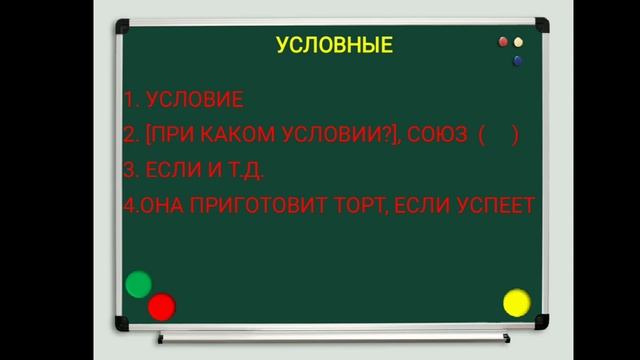 УСЛОВНЫЕ

1. УСЛОВИЕ

2. [ПРИ КАКОМ УСЛОВИИ?], СОЮЗ (   )

3. ЕСЛИ И Т.Д.

4.ОНА ПРИГОТОВИТ ТОРТ, ЕСЛИ УСПЕЕТ